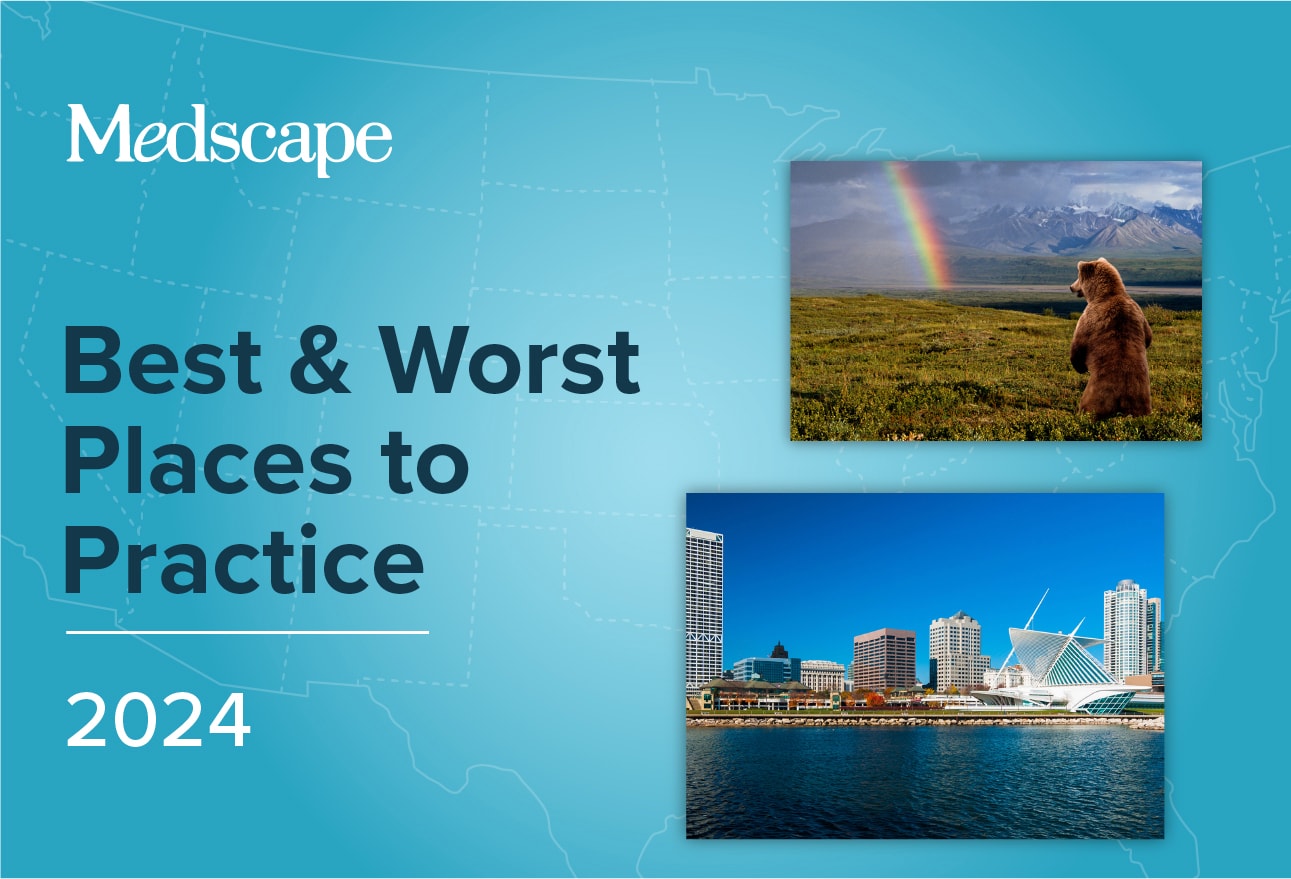 Medscape

Best & Worst Places to Practice

2024